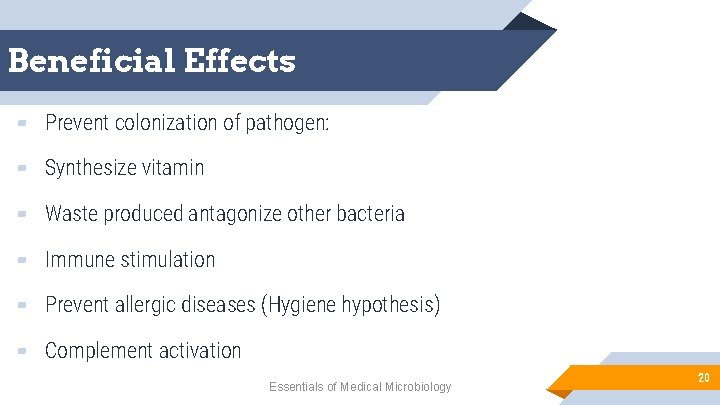 Beneficial Effects

- Prevent colonization of pathogen:
- Synthesize vitamin
- Waste produced antagonize other bacteria
- Immune stimulation
- Prevent allergic diseases (Hygiene hypothesis)
- Complement activation

Essentials of Medical Microbiology

20